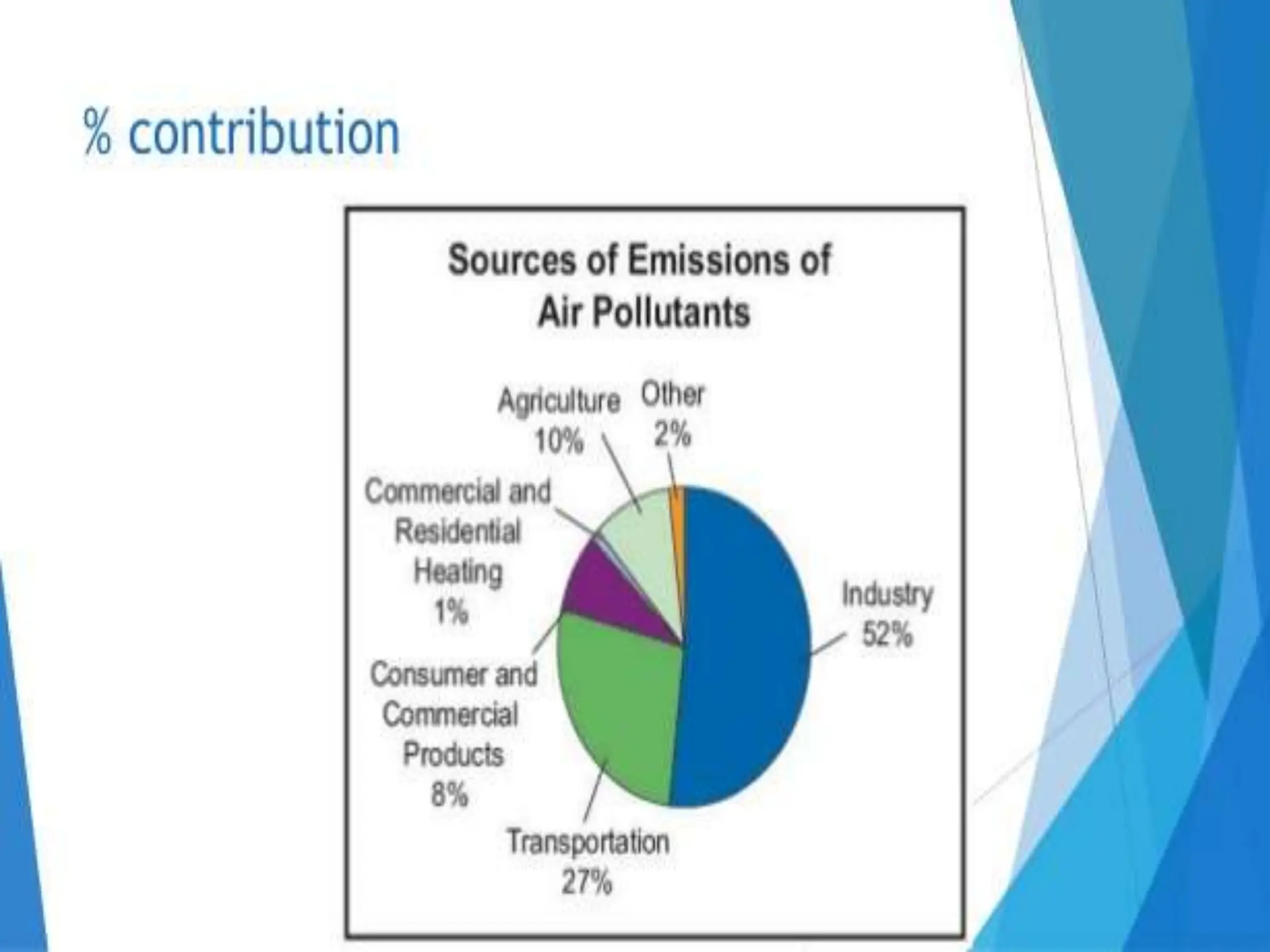 % contribution

Sources of Emissions of Air Pollutants

Agriculture 10%

Other 2%

Commercial and Residential Heating 1%

Industry 52%

Consumer and Commercial Products 8%

Transportation 27%